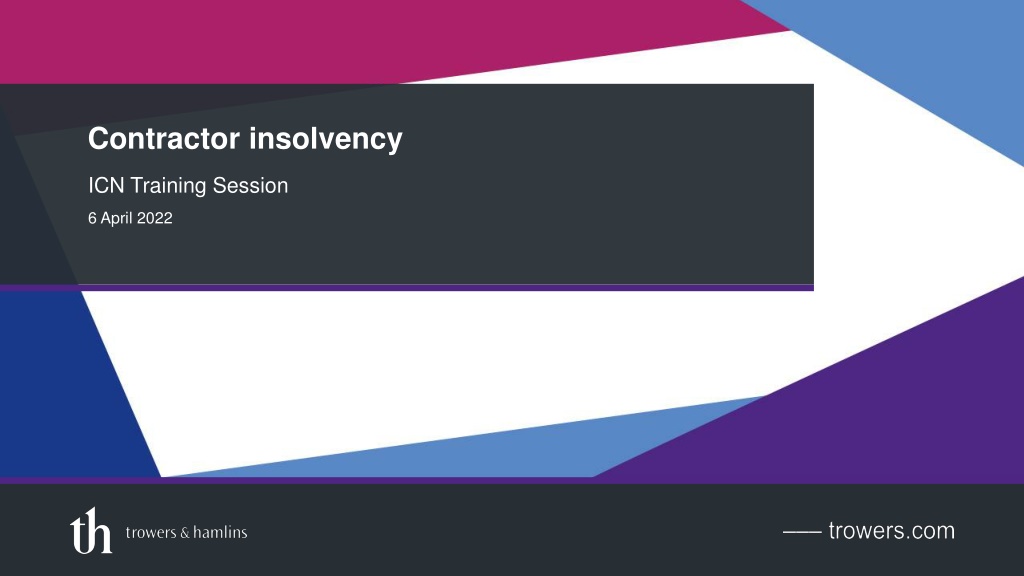 Contractor insolvency

ICN Training Session

6 April 2022

th trowers & hamlins

—— trowers.com